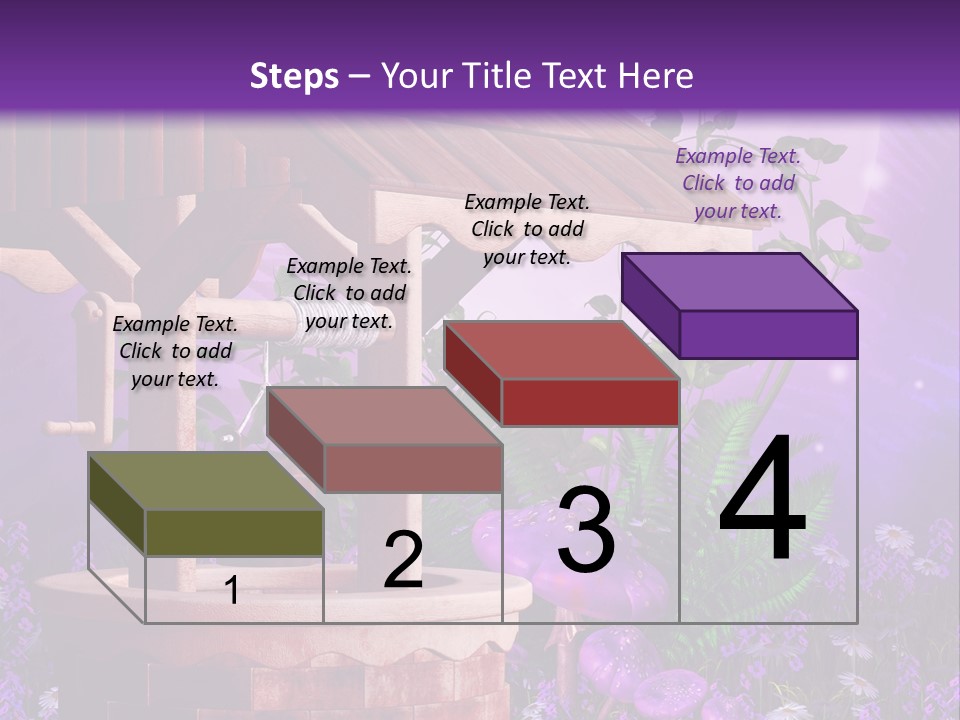 Steps – Your Title Text Here

Example Text. Click to add your text.

Example Text. Click to add your text.

Example Text. Click to add your text.

Example Text. Click to add your text.

1

2

3

4